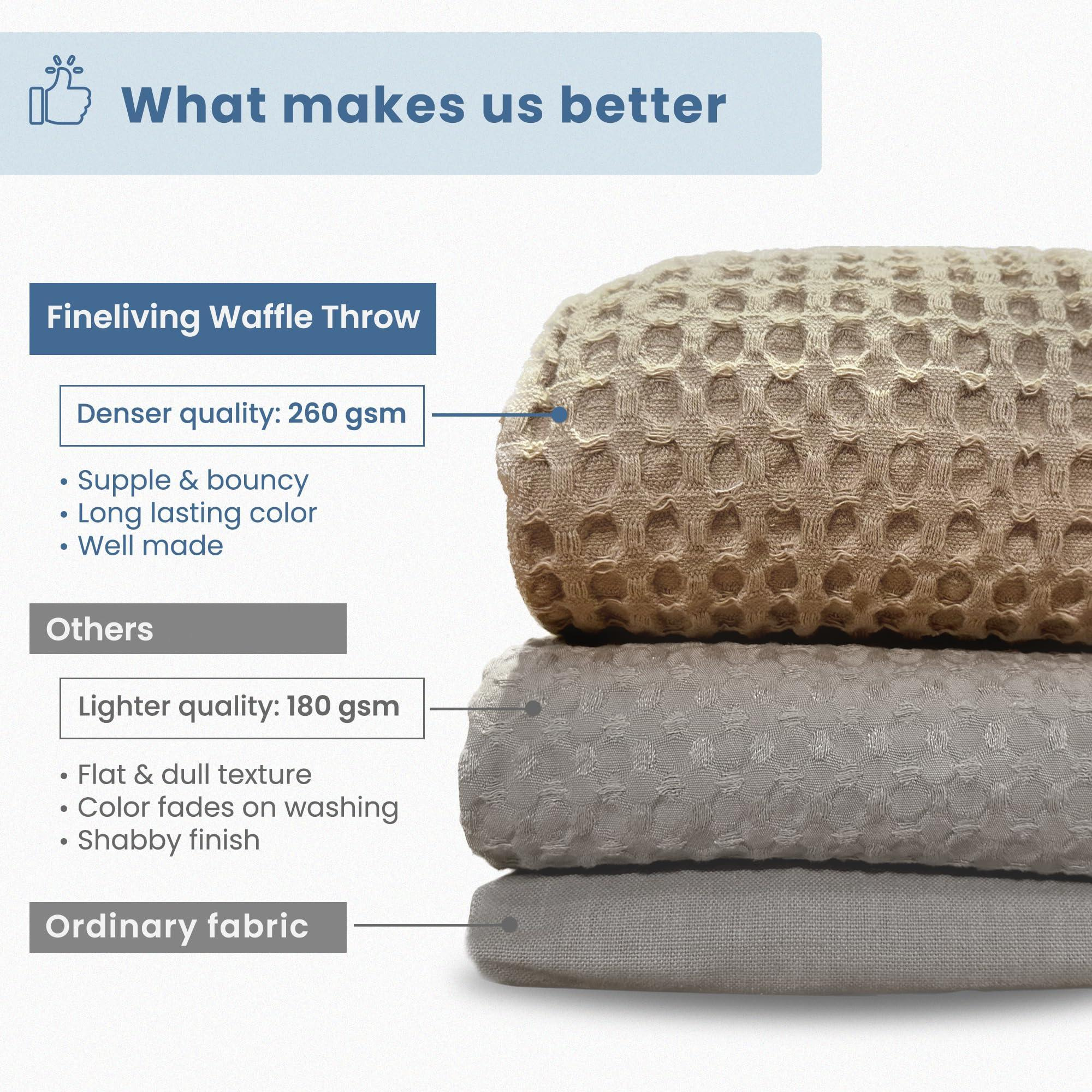 What makes us better

Fineliving Waffle Throw

Denser quality: 260 gsm

• Supple & bouncy
• Long lasting color
• Well made

Others

Lighter quality: 180 gsm

• Flat & dull texture
• Color fades on washing
• Shabby finish

Ordinary fabric